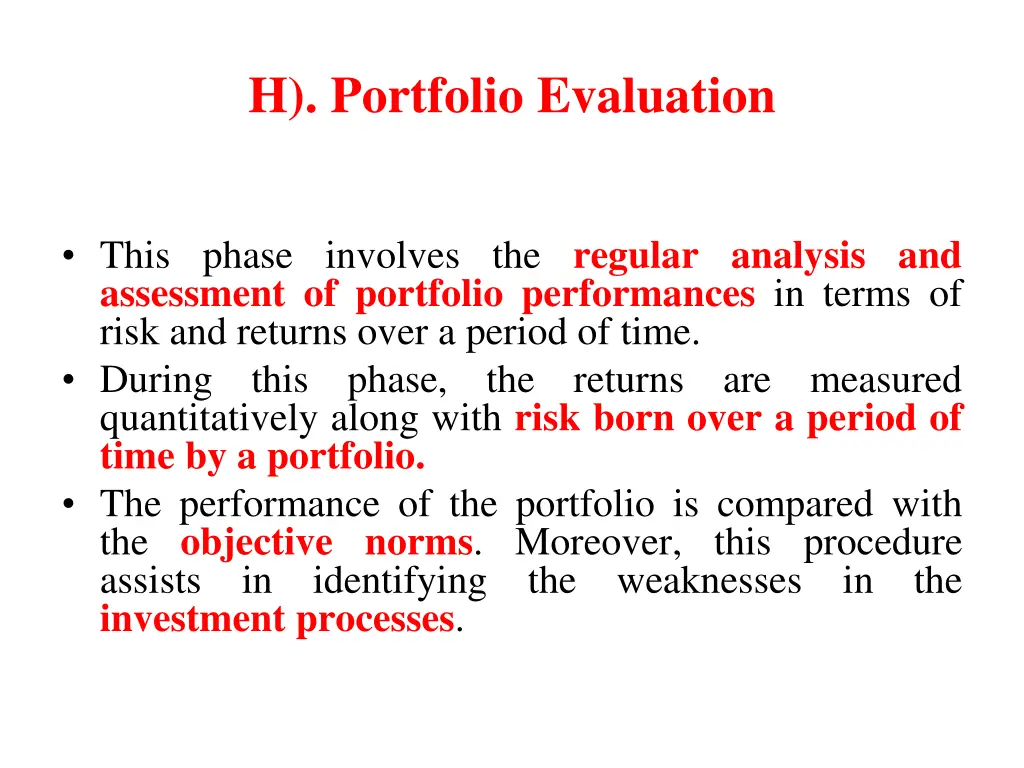 H). Portfolio Evaluation

• This phase involves the regular analysis and assessment of portfolio performances in terms of risk and returns over a period of time.
• During this phase, the returns are measured quantitatively along with risk born over a period of time by a portfolio.
• The performance of the portfolio is compared with the objective norms. Moreover, this procedure assists in identifying the weaknesses in the investment processes.